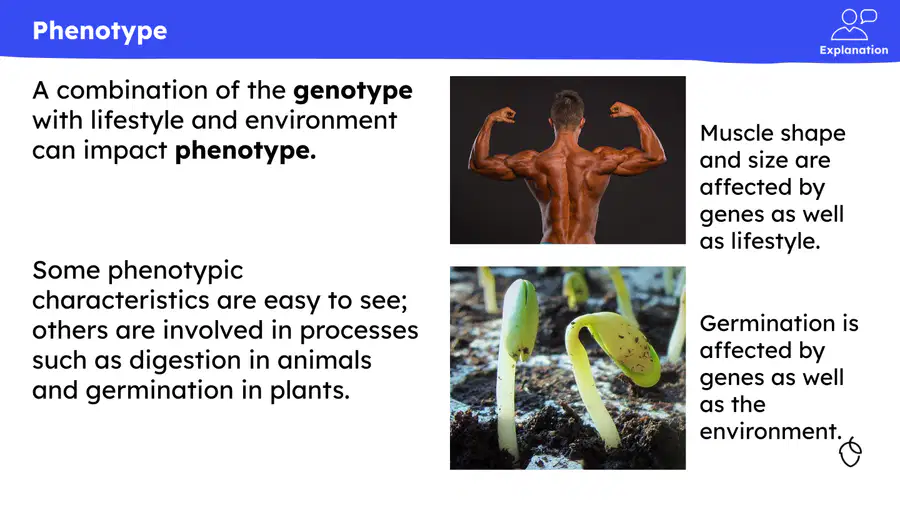 Phenotype

Explanation

A combination of the genotype with lifestyle and environment can impact phenotype.

Some phenotypic characteristics are easy to see; others are involved in processes such as digestion in animals and germination in plants.

Muscle shape and size are affected by genes as well as lifestyle.

Germination is affected by genes as well as the environment.